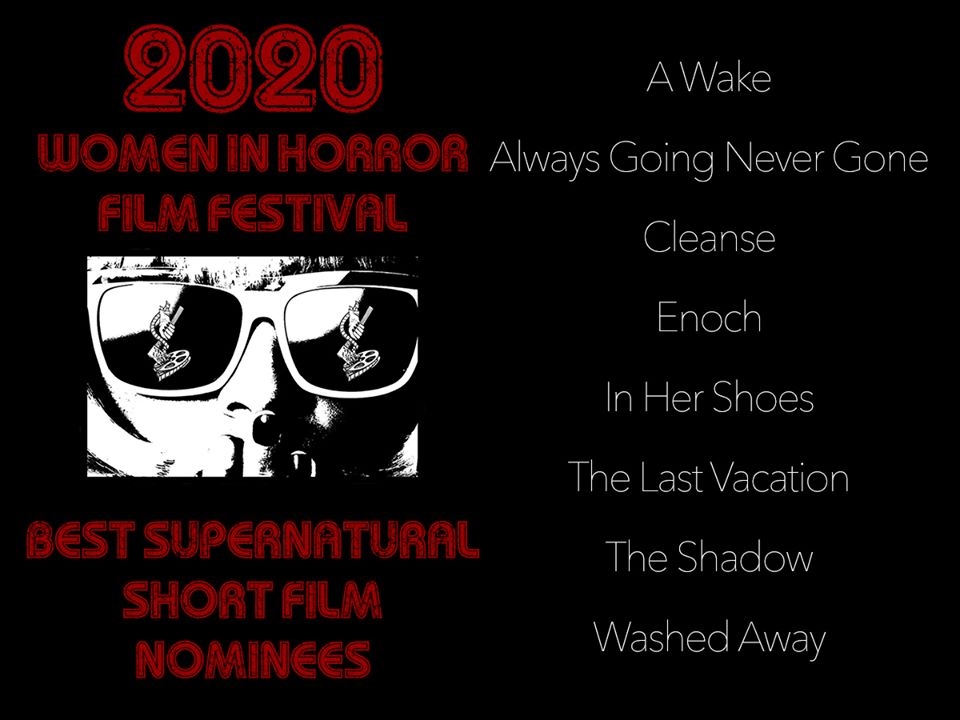 2020
WOMEN IN HORROR
FILM FESTIVAL

BEST SUPERNATURAL
SHORT FILM
NOMINEES

A Wake

Always Going Never Gone

Cleanse

Enoch

In Her Shoes

The Last Vacation

The Shadow

Washed Away